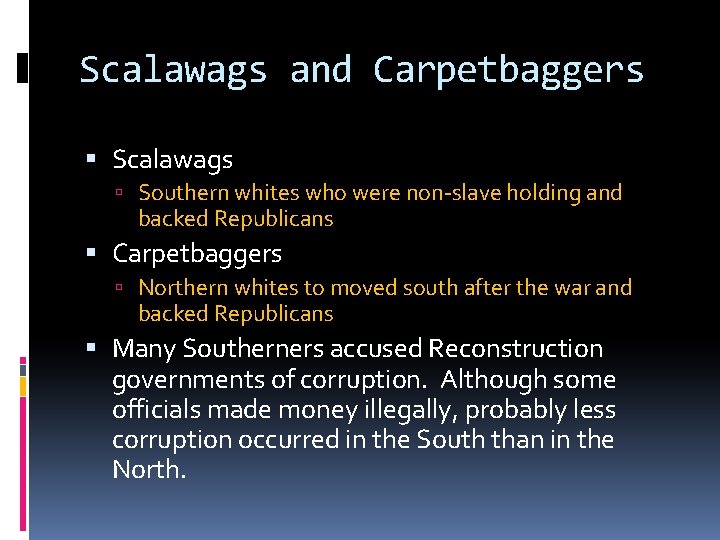 Scalawags and Carpetbaggers

- Scalawags
  - Southern whites who were non-slave holding and backed Republicans
- Carpetbaggers
  - Northern whites to moved south after the war and backed Republicans
- Many Southerners accused Reconstruction governments of corruption. Although some officials made money illegally, probably less corruption occurred in the South than in the North.